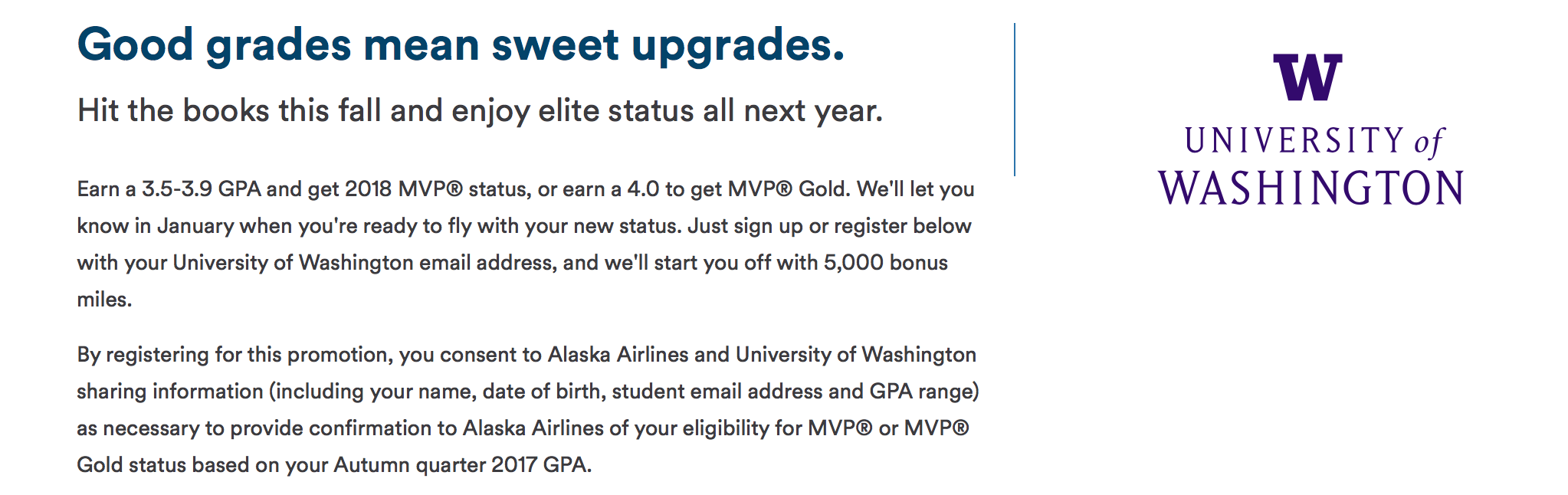 Good grades mean sweet upgrades.

Hit the books this fall and enjoy elite status all next year.

Earn a 3.5-3.9 GPA and get 2018 MVP® status, or earn a 4.0 to get MVP® Gold. We'll let you know in January when you're ready to fly with your new status. Just sign up or register below with your University of Washington email address, and we'll start you off with 5,000 bonus miles.

By registering for this promotion, you consent to Alaska Airlines and University of Washington sharing information (including your name, date of birth, student email address and GPA range) as necessary to provide confirmation to Alaska Airlines of your eligibility for MVP® or MVP® Gold status based on your Autumn quarter 2017 GPA.

W

UNIVERSITY of WASHINGTON